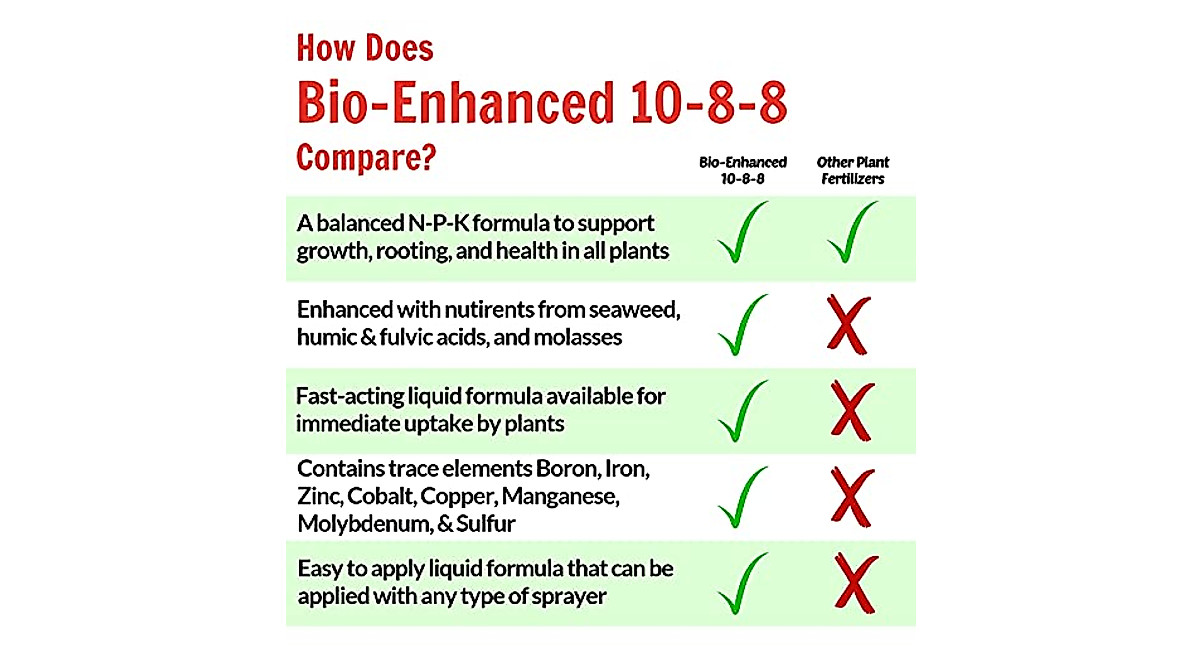 How Does
Bio-Enhanced 10-8-8
Compare?

| | Bio-Enhanced 10-8-8 | Other Plant Fertilizers |
|---|---|---|
| A balanced N-P-K formula to support growth, rooting, and health in all plants | ✓ | ✓ |
| Enhanced with nutirents from seaweed, humic & fulvic acids, and molasses | ✓ | X |
| Fast-acting liquid formula available for immediate uptake by plants | ✓ | X |
| Contains trace elements Boron, Iron, Zinc, Cobalt, Copper, Manganese, Molybdenum, & Sulfur | ✓ | X |
| Easy to apply liquid formula that can be applied with any type of sprayer | ✓ | X |